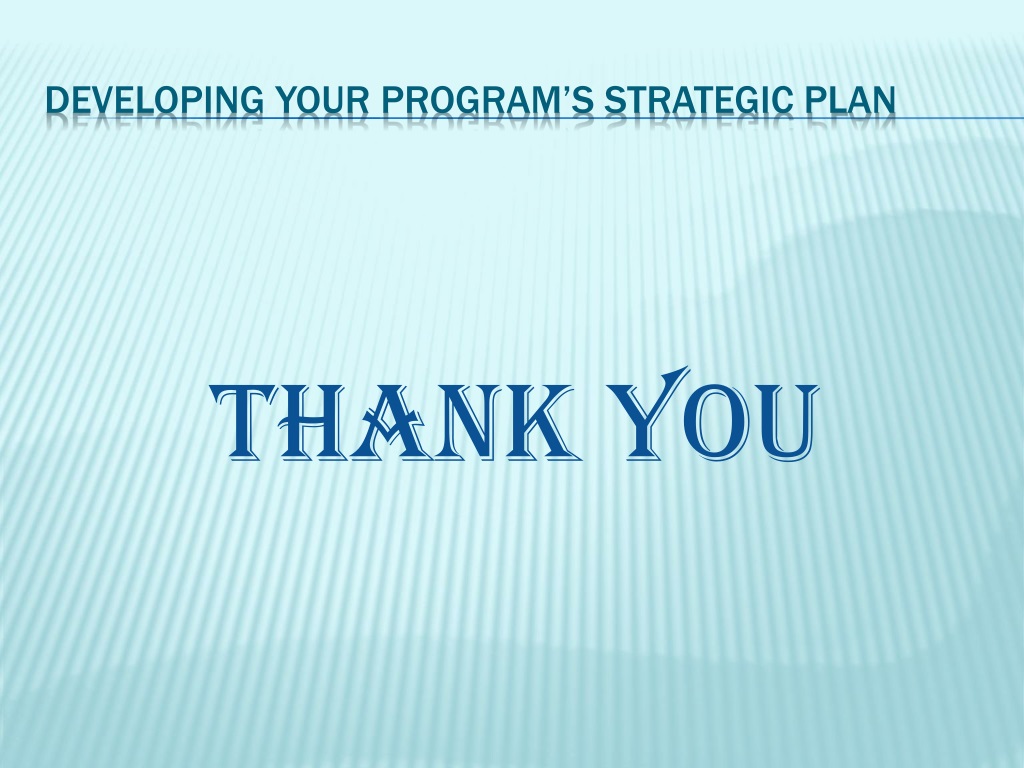 DEVELOPING YOUR PROGRAM'S STRATEGIC PLAN

THANK YOU